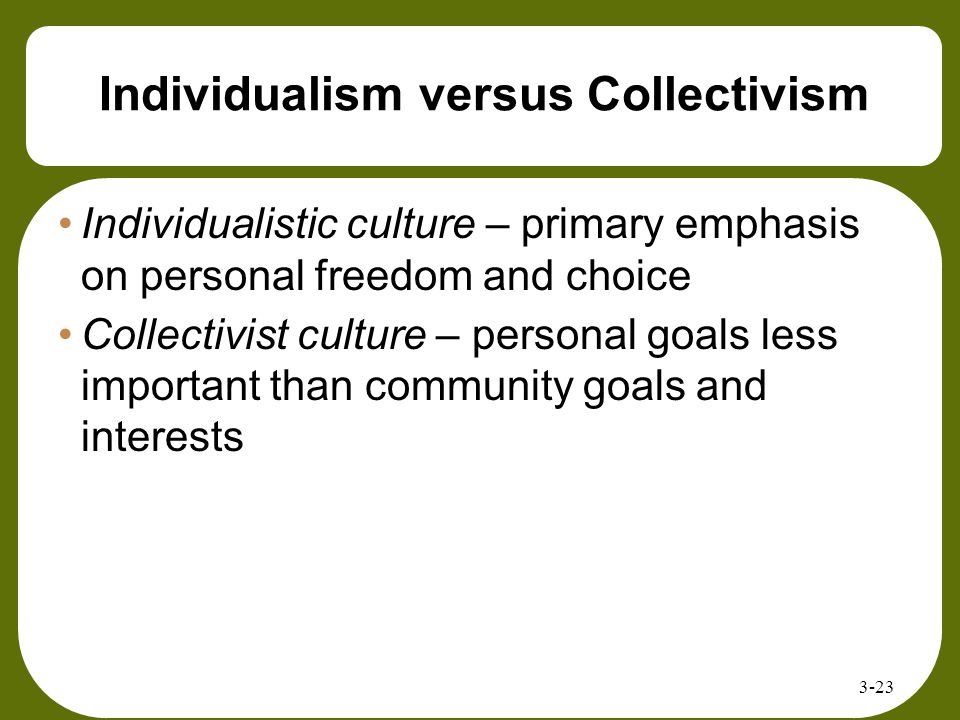 Individualism versus Collectivism

• Individualistic culture – primary emphasis on personal freedom and choice

• Collectivist culture – personal goals less important than community goals and interests

3-23